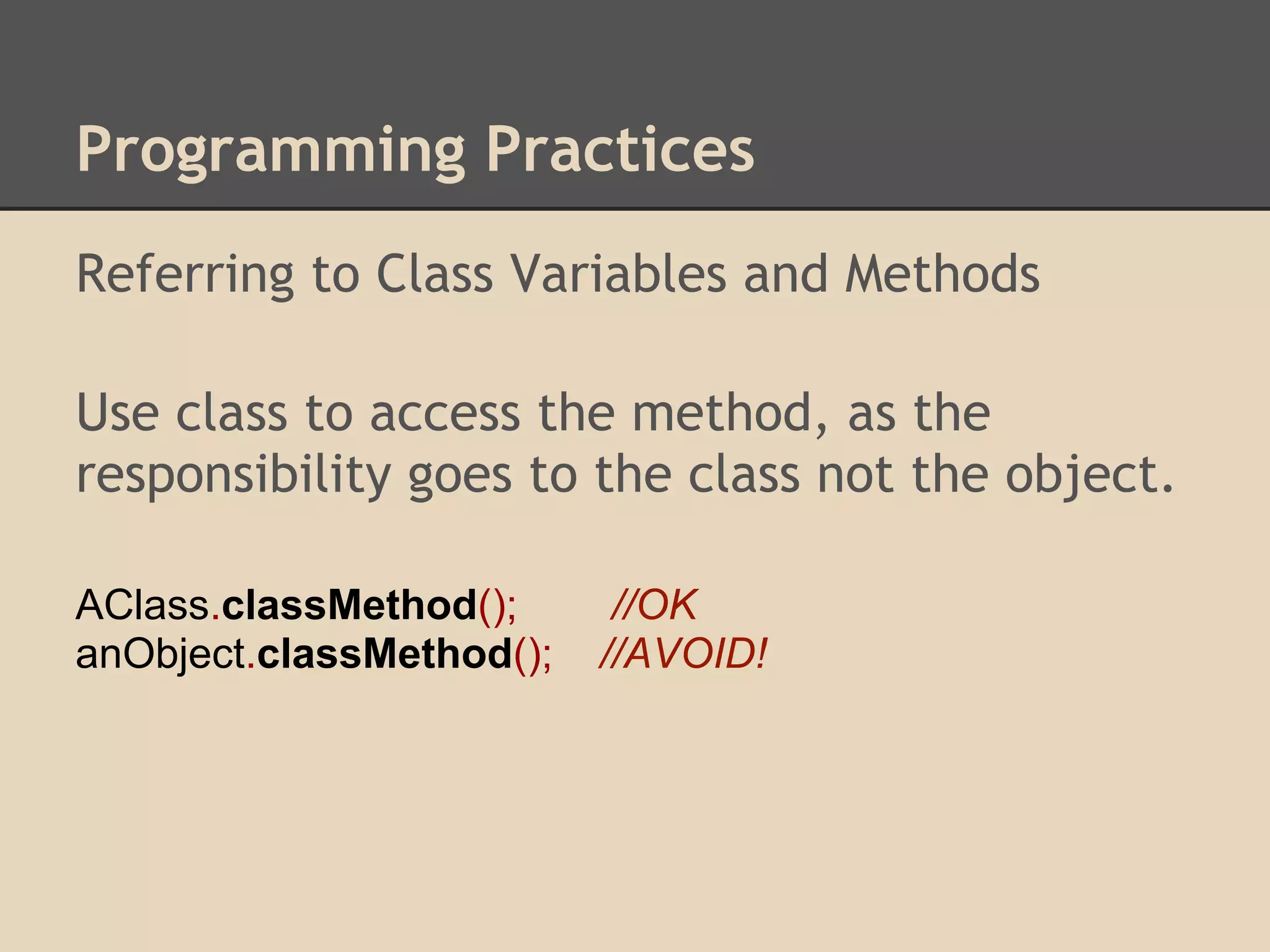 Programming Practices

Referring to Class Variables and Methods

Use class to access the method, as the responsibility goes to the class not the object.

AClass.classMethod();  //OK
anObject.classMethod();  //AVOID!